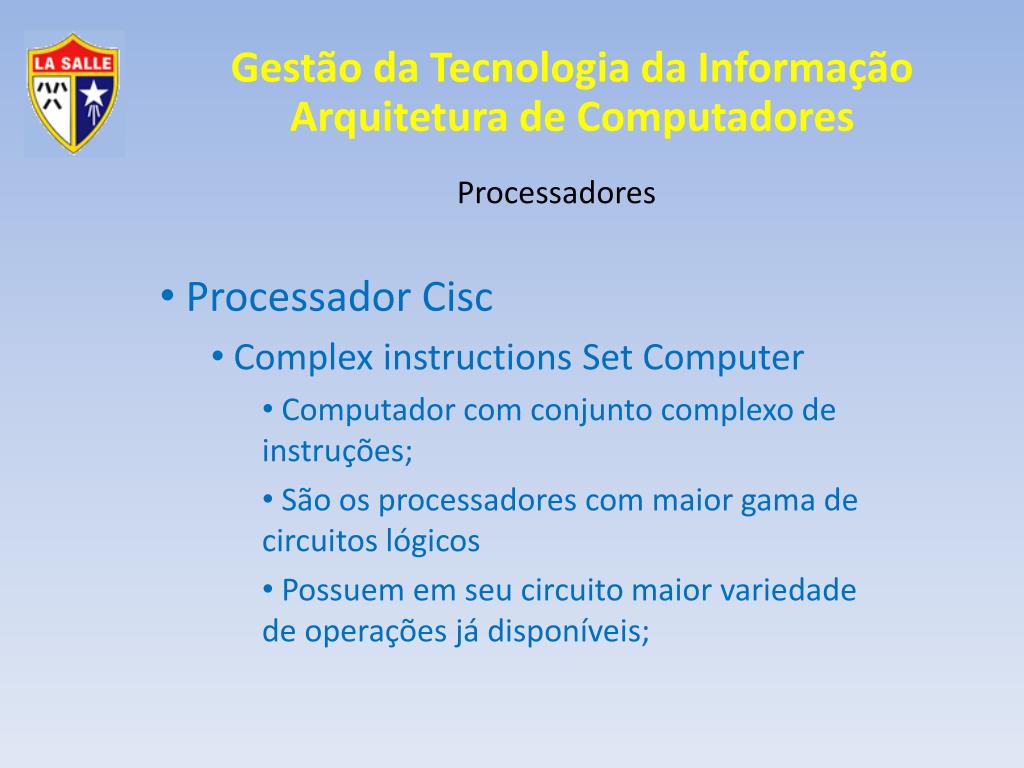 LA SALLE

Gestão da Tecnologia da Informação
Arquitetura de Computadores

Processadores

• Processador Cisc

• Complex instructions Set Computer

• Computador com conjunto complexo de instruções;

• São os processadores com maior gama de circuitos lógicos

• Possuem em seu circuito maior variedade de operações já disponíveis;